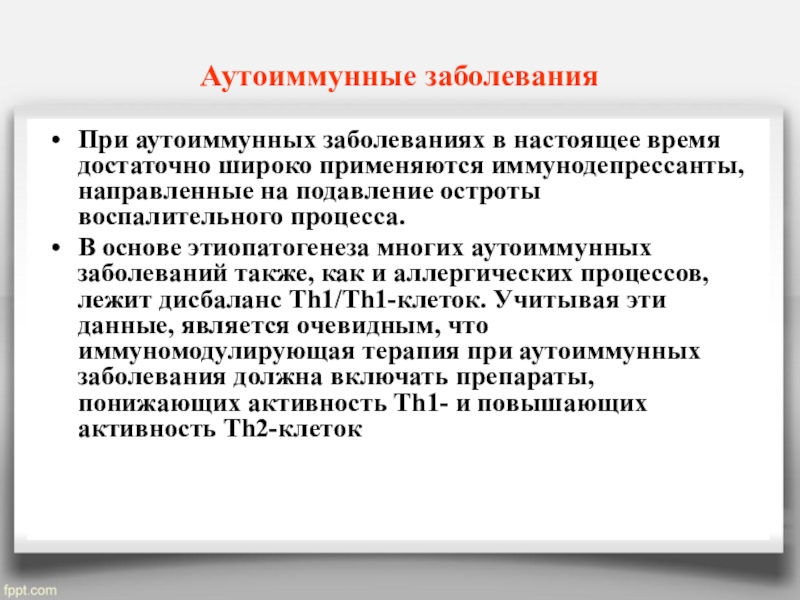 Аутоиммунные заболевания

• При аутоиммунных заболеваниях в настоящее время достаточно широко применяются иммунодепрессанты, направленные на подавление остроты воспалительного процесса.

• В основе этиопатогенеза многих аутоиммунных заболеваний также, как и аллергических процессов, лежит дисбаланс Th1/Th1-клеток. Учитывая эти данные, является очевидным, что иммуномодулирующая терапия при аутоиммунных заболевания должна включать препараты, понижающих активность Th1- и повышающих активность Th2-клеток

fppt.com